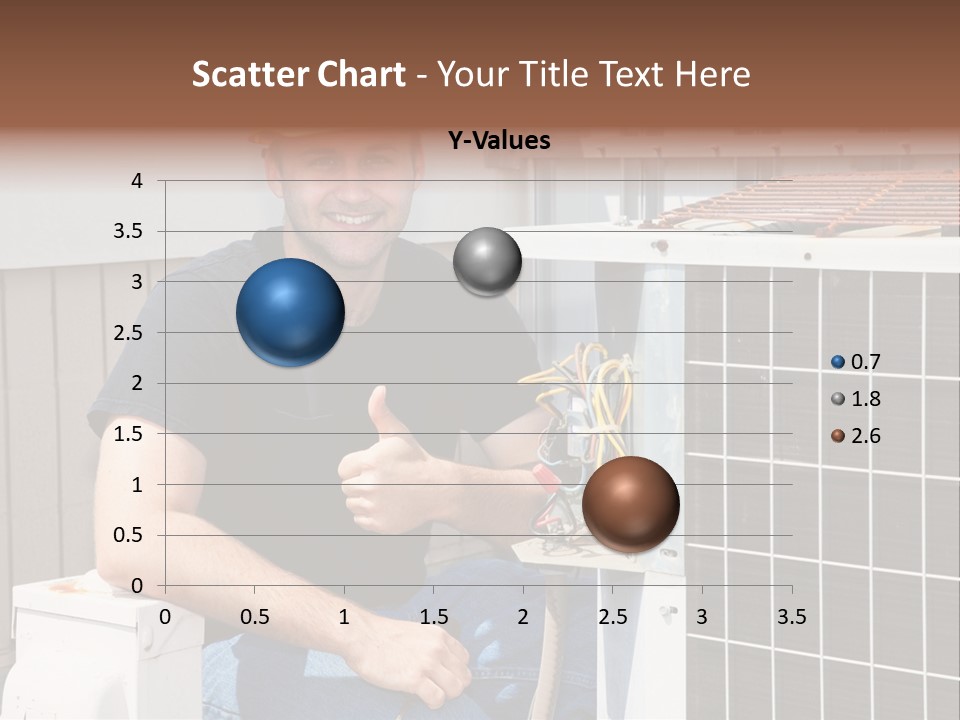 Scatter Chart - Your Title Text Here

Y-Values

4
3.5
3
2.5
2
1.5
1
0.5
0

0 0.5 1 1.5 2 2.5 3 3.5

0.7
1.8
2.6